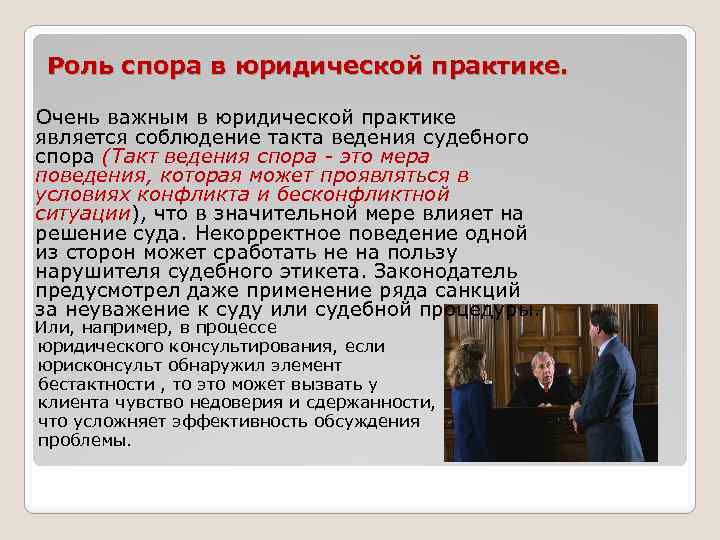 Роль спора в юридической практике.

Очень важным в юридической практике является соблюдение такта ведения судебного спора (Такт ведения спора - это мера поведения, которая может проявляться в условиях конфликта и бесконфликтной ситуации), что в значительной мере влияет на решение суда. Некорректное поведение одной из сторон может сработать не на пользу нарушителя судебного этикета. Законодатель предусмотрел даже применение ряда санкций за неуважение к суду или судебной процедуры.

Или, например, в процессе юридического консультирования, если юрисконсульт обнаружил элемент бестактности , то это может вызвать у клиента чувство недоверия и сдержанности, что усложняет эффективность обсуждения проблемы.